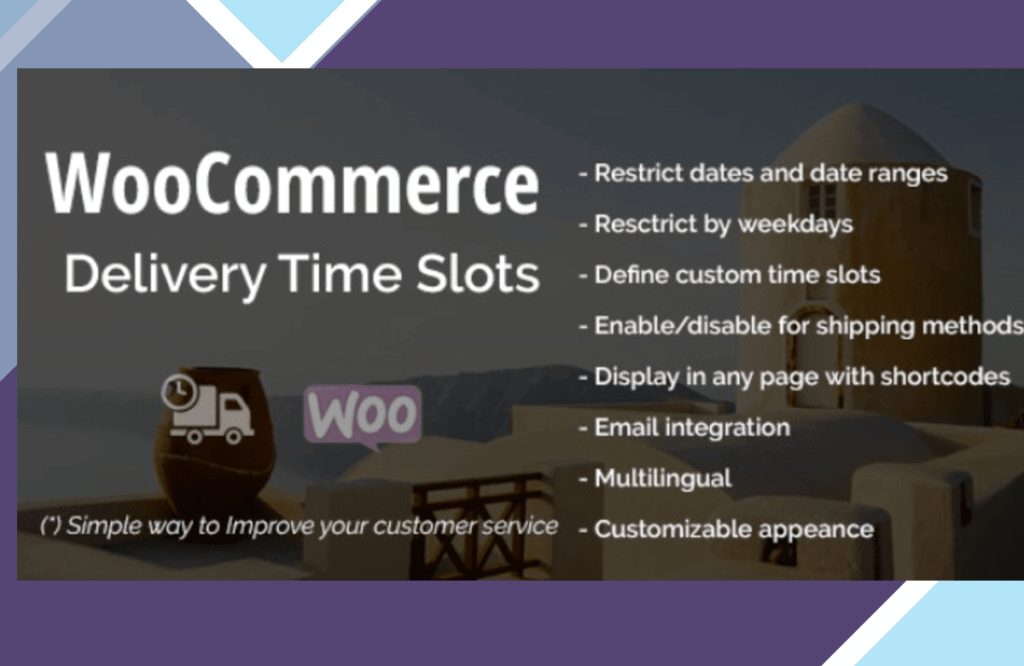 WooCommerce
Delivery Time Slots

Woo

(*) Simple way to Improve your customer service

- Restrict dates and date ranges
- Resctrict by weekdays
- Define custom time slots
- Enable/disable for shipping methods
- Display in any page with shortcodes
- Email integration
- Multilingual
- Customizable appeance